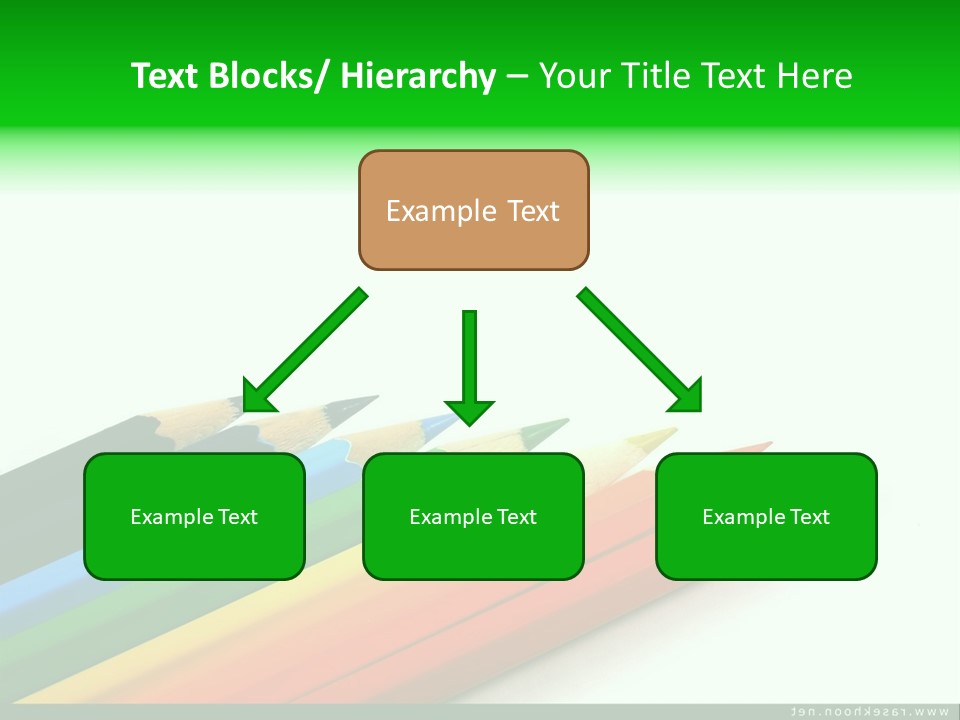 Text Blocks/ Hierarchy – Your Title Text Here

Example Text

Example Text

Example Text

Example Text

www.rasekhoon.net